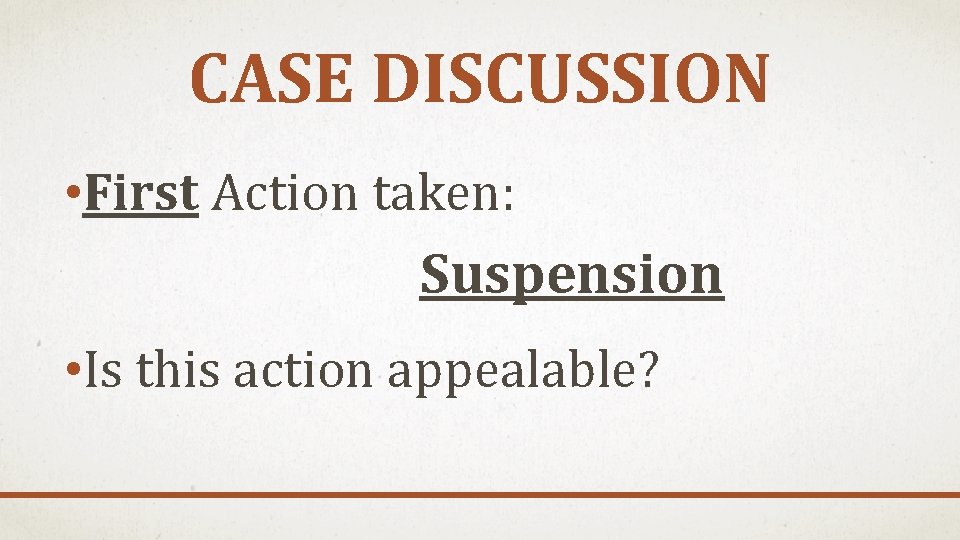 CASE DISCUSSION

•First Action taken:

Suspension

•Is this action appealable?